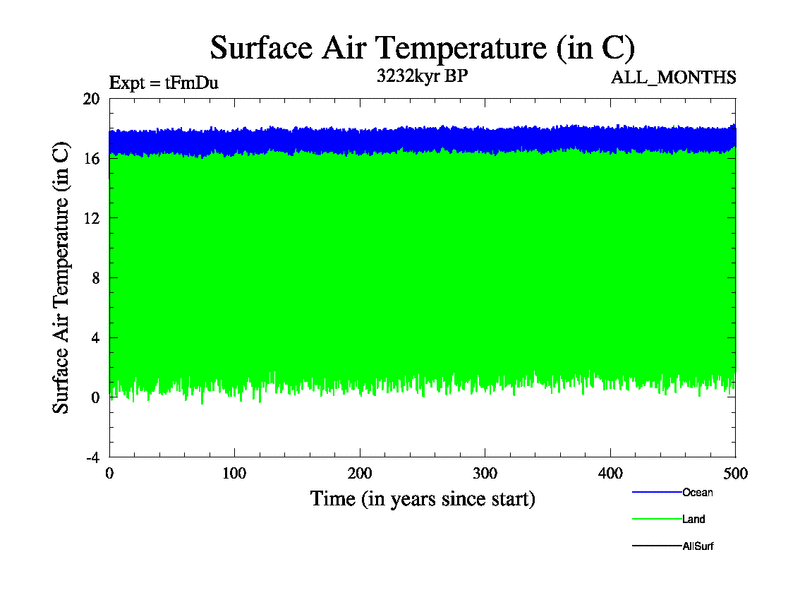 Surface Air Temperature (in C)

Expt = tFmDu

3232kyr BP

ALL_MONTHS

Surface Air Temperature (in C)

20
16
12
8
4
0
-4

0
100
200
300
400
500

Time (in years since start)

Ocean
Land
AllSurf